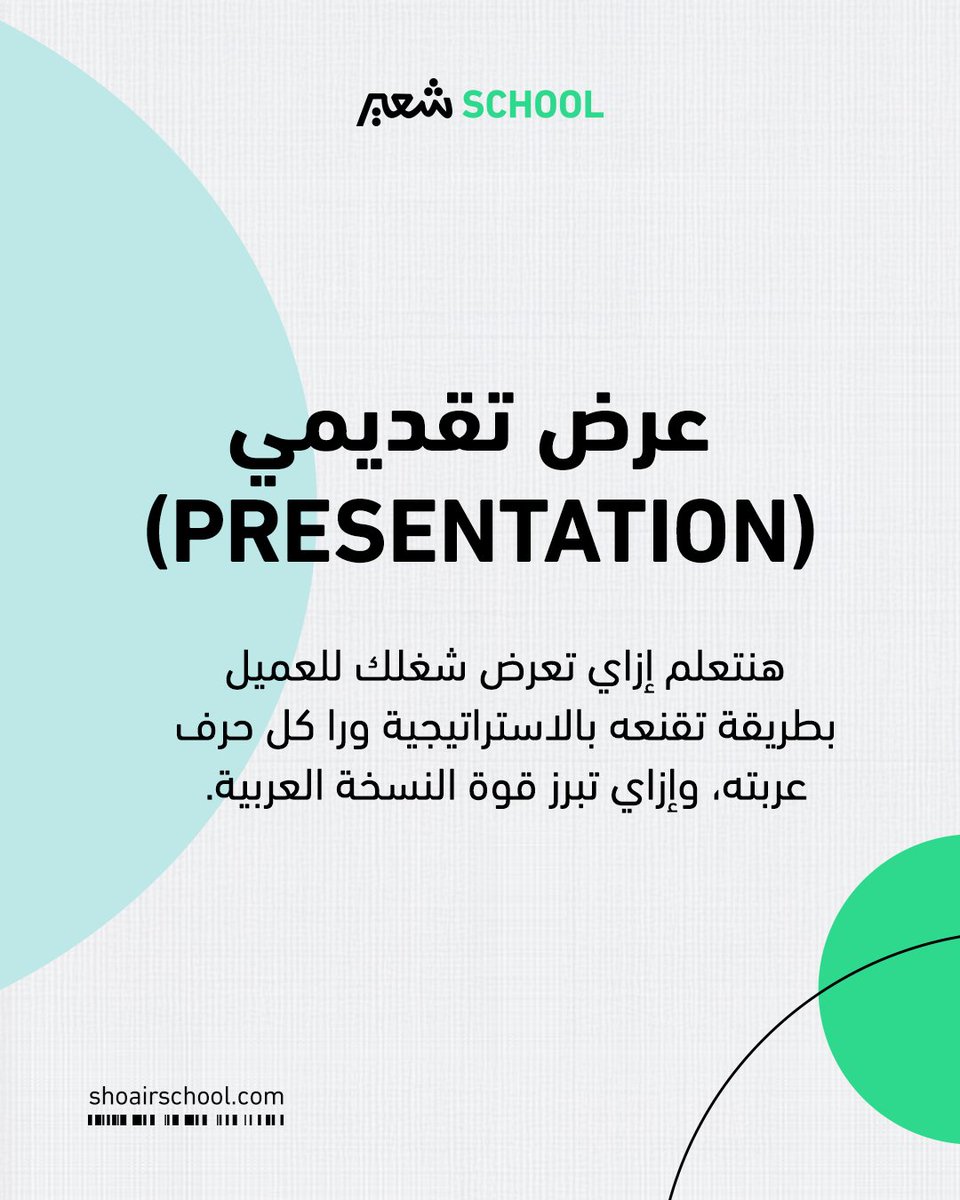 شعير SCHOOL

عرض تقديمي
(PRESENTATION)

هنتعلم إزاي تعرض شغلك للعميل بطريقة تقنعه بالاستراتيجية ورا كل حرف عربته، وإزاي تبرز قوة النسخة العربية.

shoairschool.com